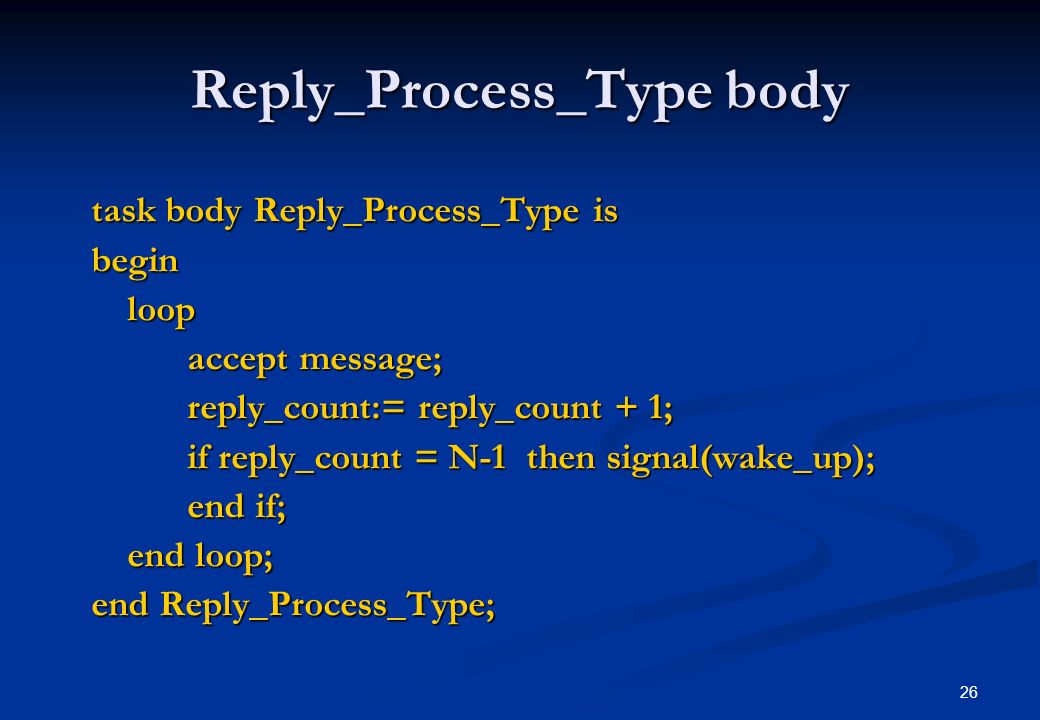 Reply_Process_Type body

task body Reply_Process_Type is
begin
loop
accept message;
reply_count:= reply_count + 1;
if reply_count = N-1 then signal(wake_up);
end if;
end loop;
end Reply_Process_Type;

26